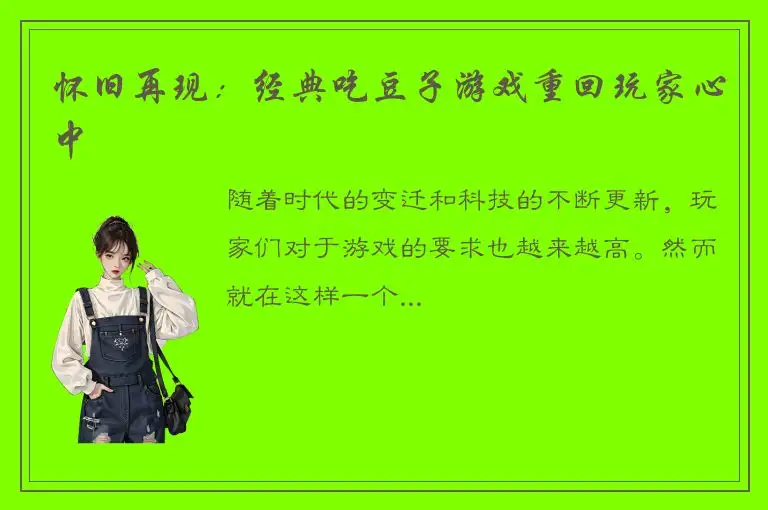 怀旧再现：经典吃豆子游戏重回玩家心中

随着时代的变迁和科技的不断更新，玩家们对于游戏的要求也越来越高。然而就在这样一个...